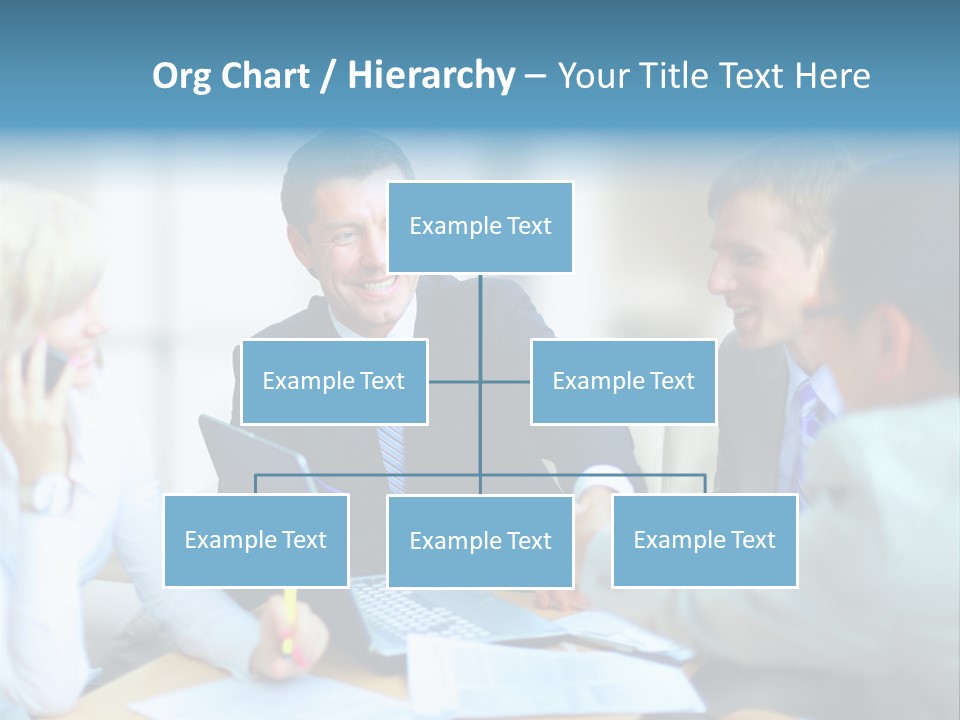 Org Chart / Hierarchy – Your Title Text Here

Example Text

Example Text

Example Text

Example Text

Example Text

Example Text